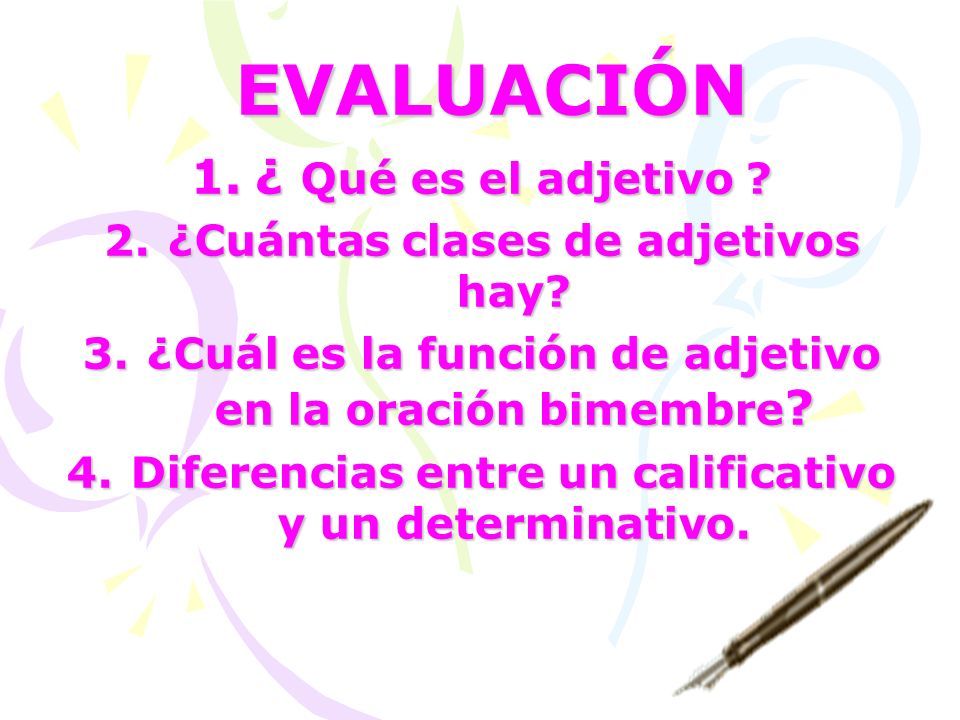 EVALUACIÓN

1. ¿ Qué es el adjetivo ?
2. ¿Cuántas clases de adjetivos hay?
3. ¿Cuál es la función de adjetivo en la oración bimembre?
4. Diferencias entre un calificativo y un determinativo.